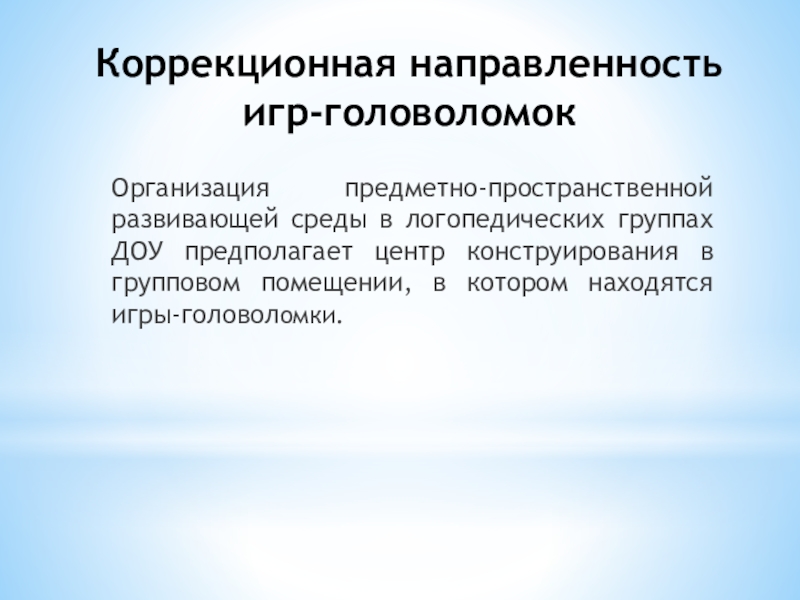 Коррекционная направленность игр-головоломок

Организация предметно-пространственной развивающей среды в логопедических группах ДОУ предполагает центр конструирования в групповом помещении, в котором находятся игры-головоломки.